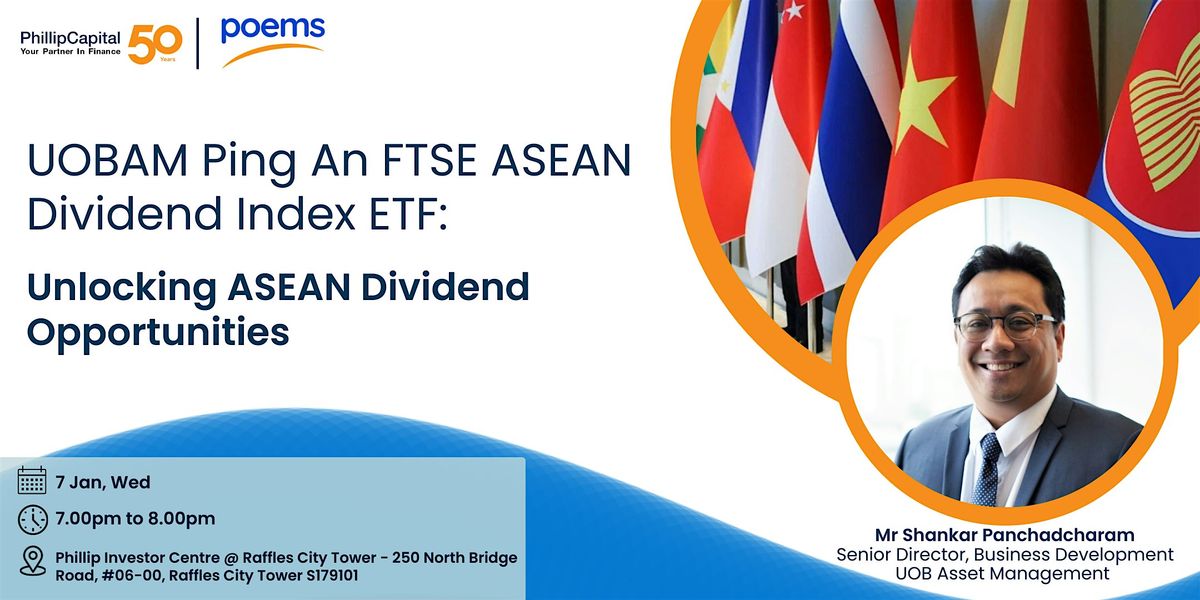 PhillipCapital
Your Partner In Finance
50 Years
poems

UOBAM Ping An FTSE ASEAN Dividend Index ETF:

Unlocking ASEAN Dividend Opportunities

7 Jan, Wed

7.00pm to 8.00pm

Phillip Investor Centre @ Raffles City Tower - 250 North Bridge Road, #06-00, Raffles City Tower S179101

Mr Shankar Panchadcharam
Senior Director, Business Development
UOB Asset Management